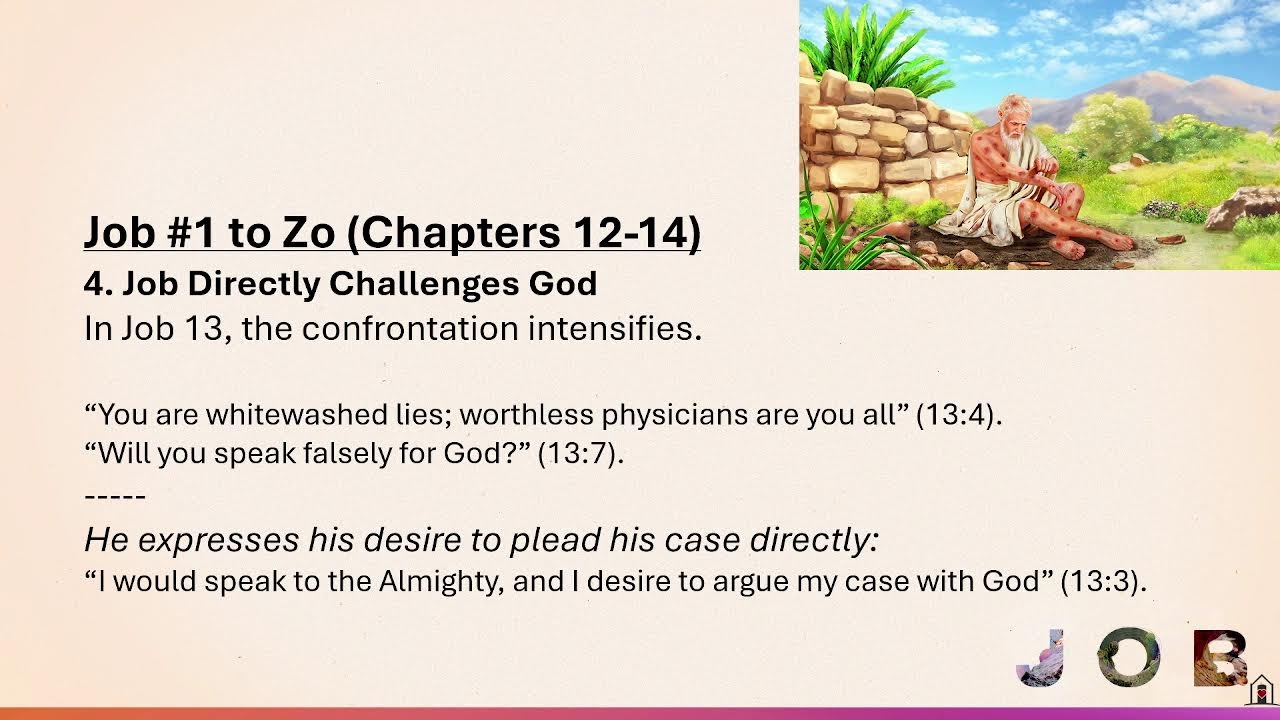 Job #1 to Zo (Chapters 12-14)
4. Job Directly Challenges God
In Job 13, the confrontation intensifies.

“You are whitewashed lies; worthless physicians are you all” (13:4).
“Will you speak falsely for God?” (13:7).
-----
He expresses his desire to plead his case directly:
“I would speak to the Almighty, and I desire to argue my case with God” (13:3).

JOB